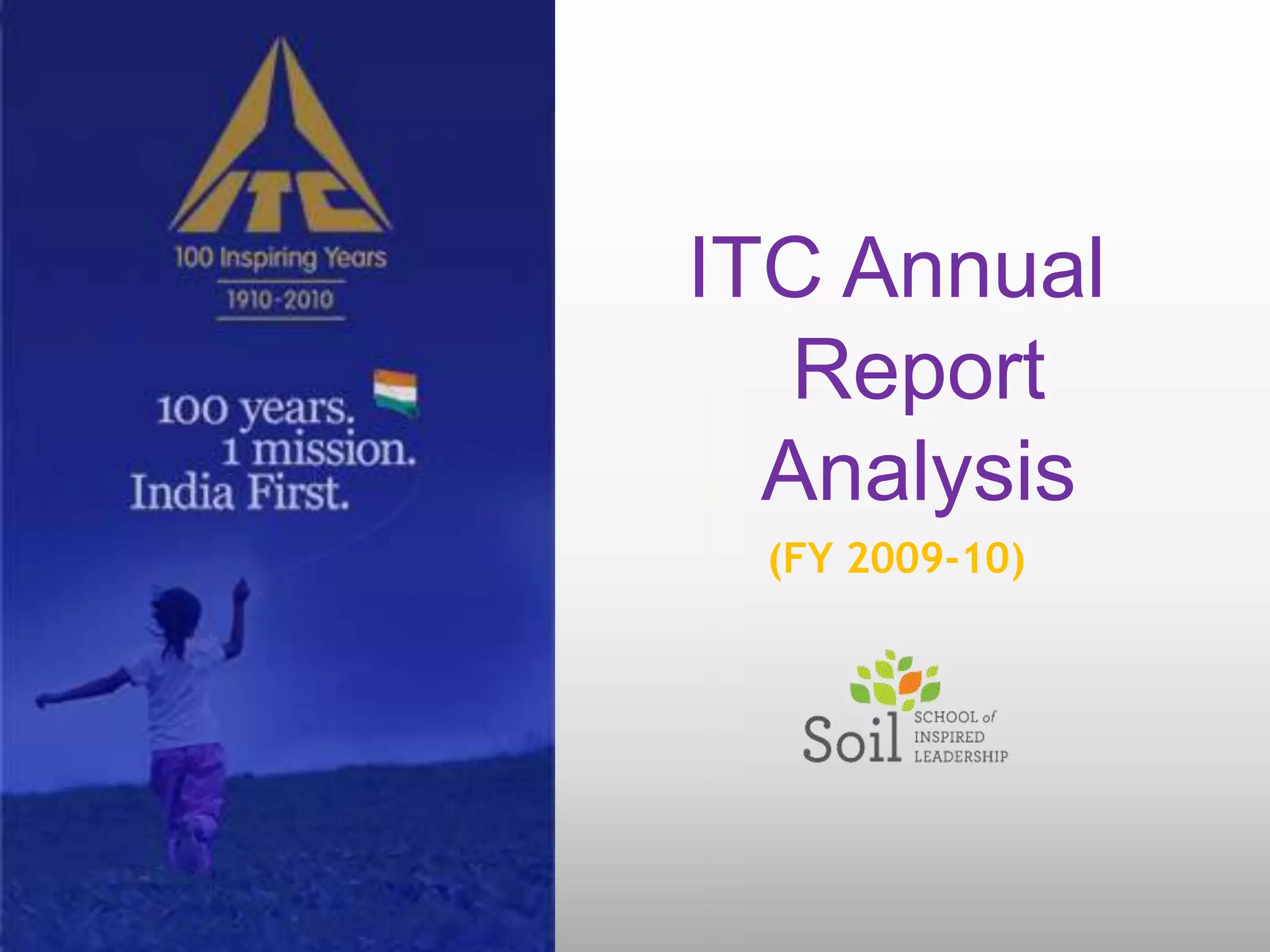 ITC

100 Inspiring Years

1910-2010

100 years.
1 mission.
India First.

ITC Annual Report Analysis

(FY 2009-10)

Soil SCHOOL of INSPIRED LEADERSHIP